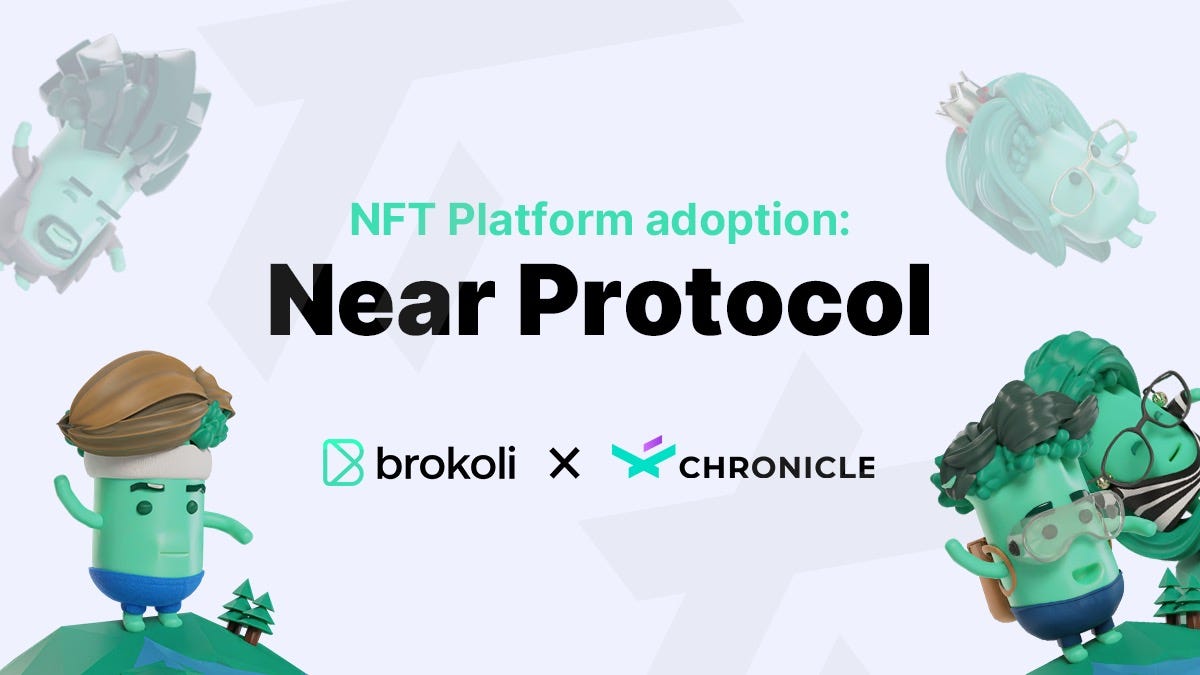 NFT Platform adoption:
Near Protocol

brokoli × CHRONICLE